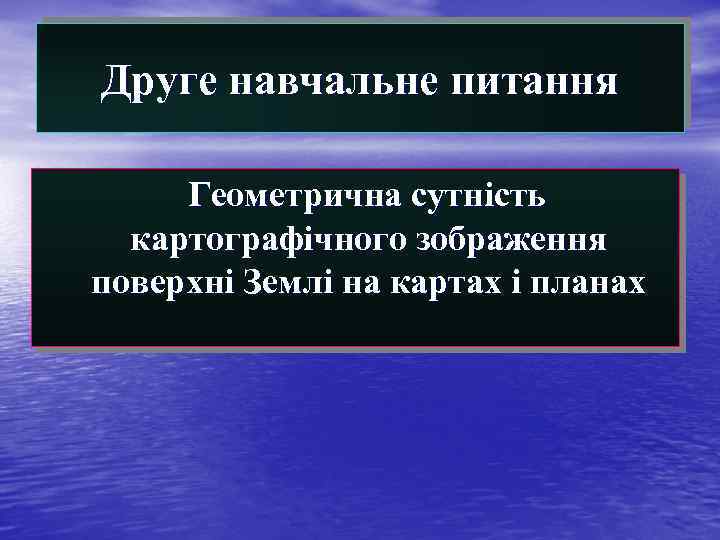 Друге навчальне питання

Геометрична сутність картографічного зображення поверхні Землі на картах і планах